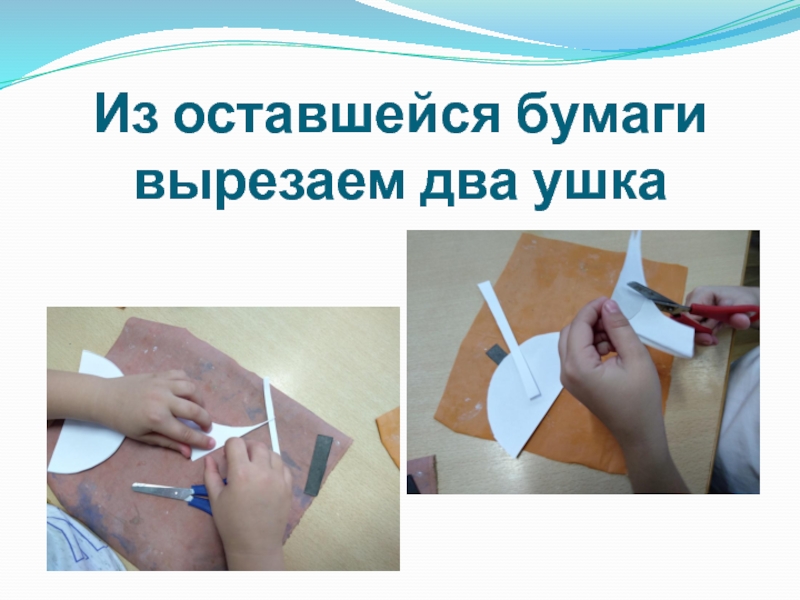 Из оставшейся бумаги вырезаем два ушка